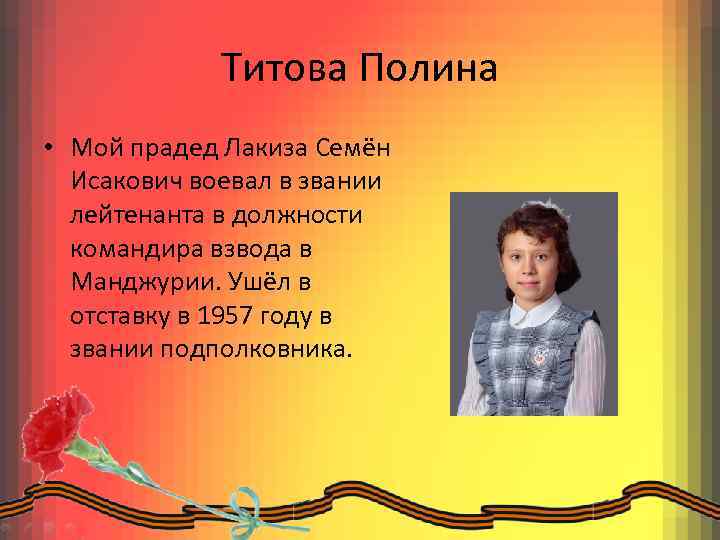 Титова Полина

• Мой прадед Лакиза Семён Исакович воевал в звании лейтенанта в должности командира взвода в Манджурии. Ушёл в отставку в 1957 году в звании подполковника.